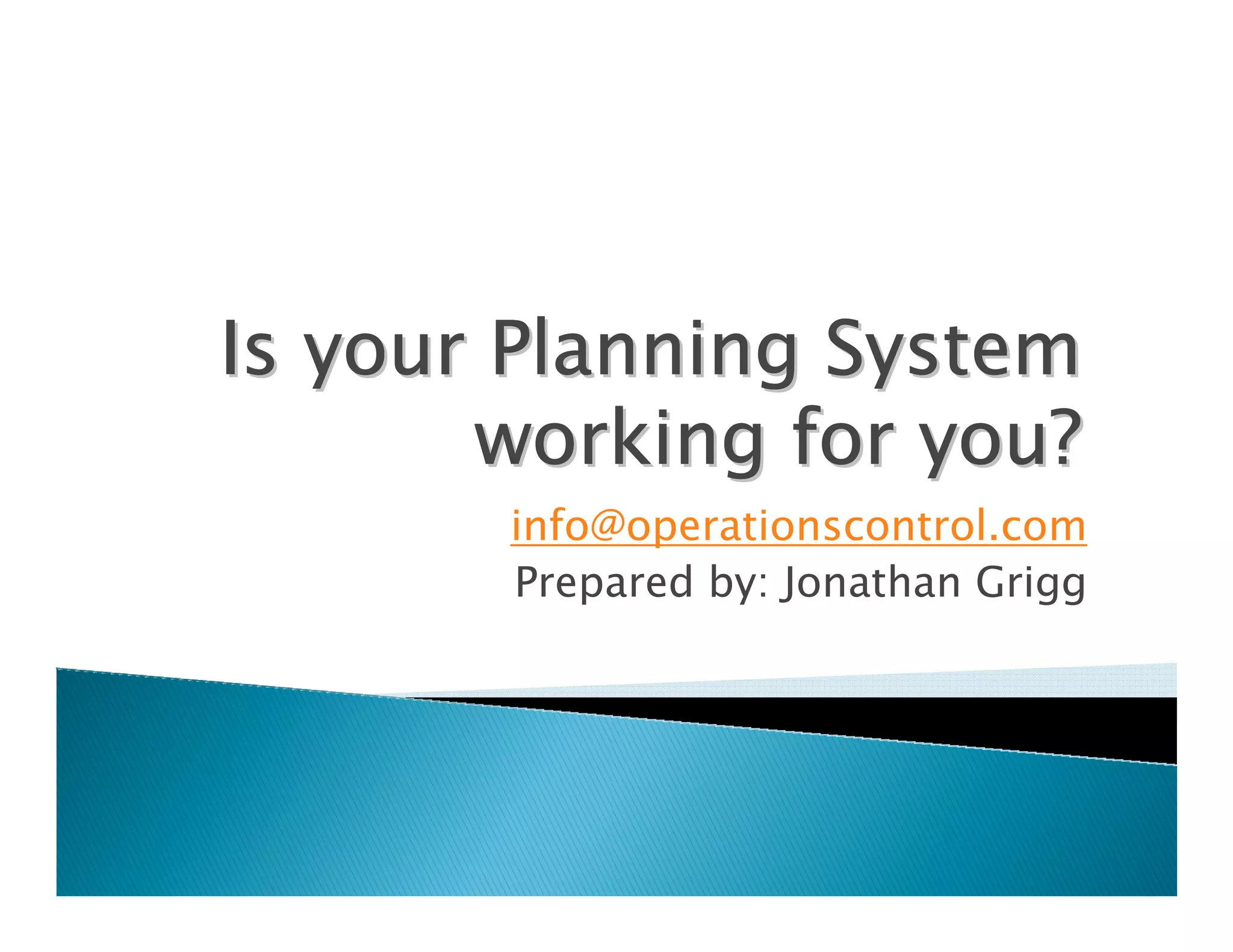 Is your Planning System working for you?

info@operationscontrol.com
Prepared by: Jonathan Grigg